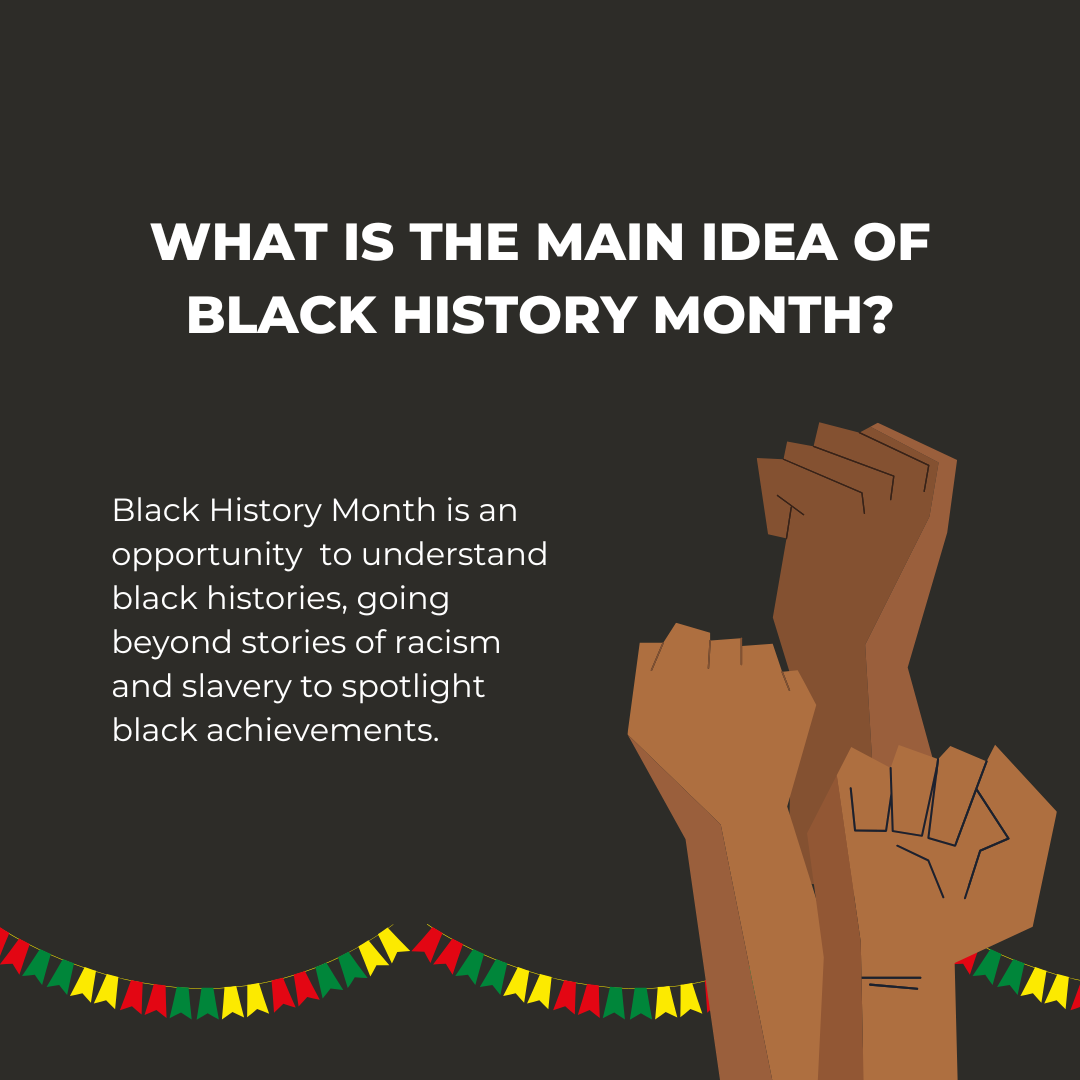 WHAT IS THE MAIN IDEA OF BLACK HISTORY MONTH?

Black History Month is an opportunity  to understand black histories, going beyond stories of racism and slavery to spotlight black achievements.